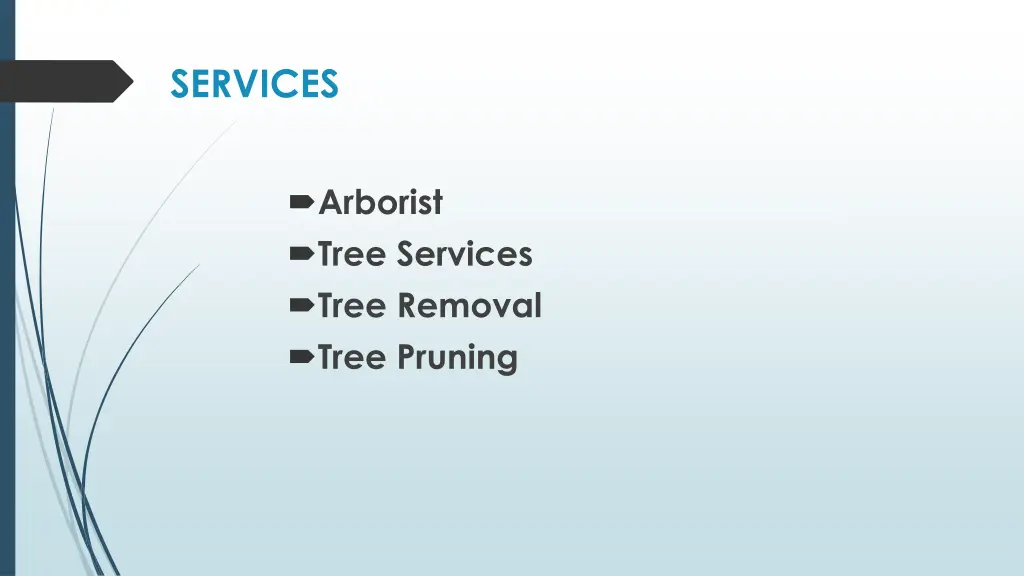 SERVICES

Arborist
Tree Services
Tree Removal
Tree Pruning